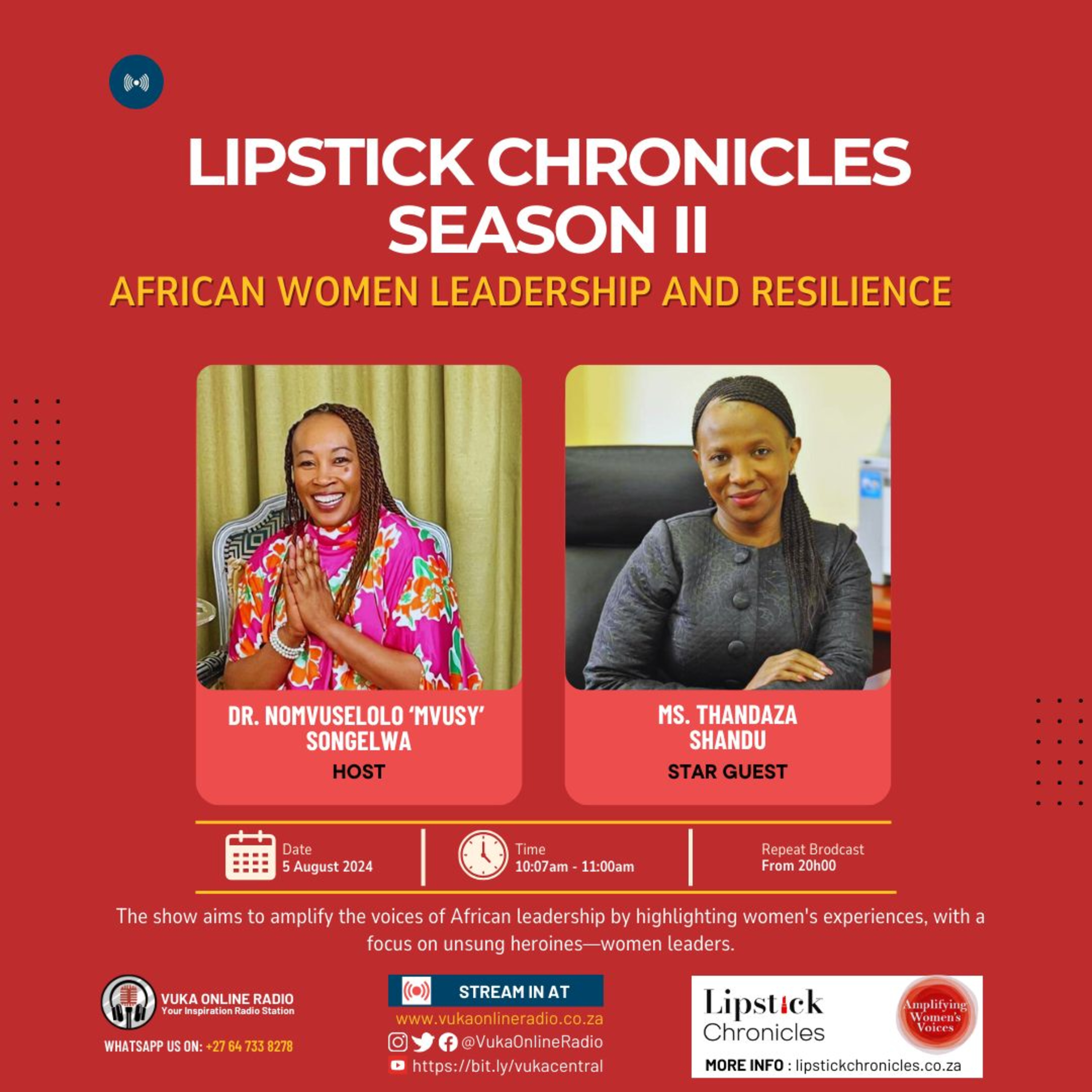 LIPSTICK CHRONICLES SEASON II

AFRICAN WOMEN LEADERSHIP AND RESILIENCE

DR. NOMVUSELOLO 'MVUSY' SONGELWA
HOST

MS. THANDAZA SHANDU
STAR GUEST

Date
5 August 2024

Time
10:07am - 11:00am

Repeat Brodcast
From 20h00

The show aims to amplify the voices of African leadership by highlighting women's experiences, with a focus on unsung heroines—women leaders.

VUKA ONLINE RADIO
Your Inspiration Radio Station

WHATSAPP US ON: +27 64 733 8278

STREAM IN AT
www.vukaonlineradio.co.za
@VukaOnlineRadio
https://bit.ly/vukacentral

Lipstick Chronicles

Amplifying Women's Voices

MORE INFO : lipstickchronicles.co.za